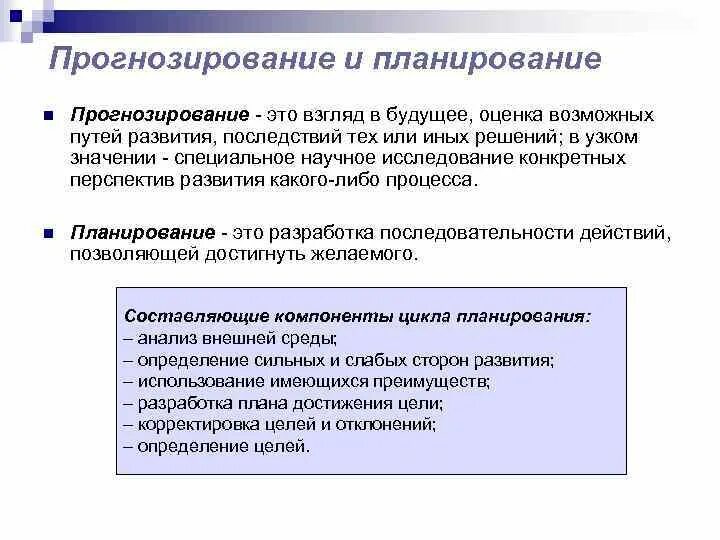 Прогнозирование и планирование

Прогнозирование - это взгляд в будущее, оценка возможных путей развития, последствий тех или иных решений; в узком значении - специальное научное исследование конкретных перспектив развития какого-либо процесса.

Планирование - это разработка последовательности действий, позволяющей достигнуть желаемого.

Составляющие компоненты цикла планирования:
– анализ внешней среды;
– определение сильных и слабых сторон развития;
– использование имеющихся преимуществ;
– разработка плана достижения цели;
– корректировка целей и отклонений;
– определение целей.